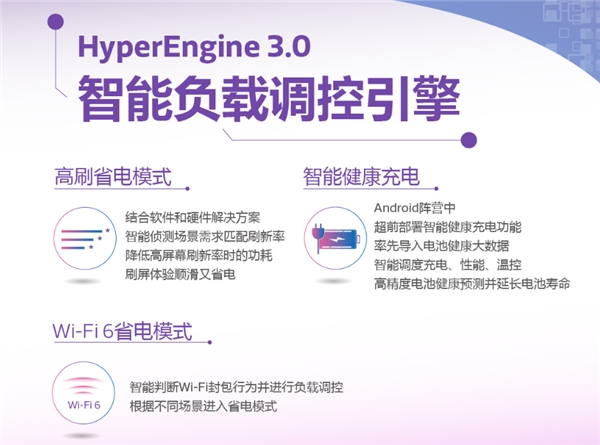 HyperEngine 3.0
智能负载调控引擎

高刷省电模式

结合软件和硬件解决方案
智能侦测场景需求匹配刷新率
降低高屏幕刷新率时的功耗
刷屏体验顺滑又省电

智能健康充电

Android阵营中
超前部署智能健康充电功能
率先导入电池健康大数据
智能调度充电、性能、温控
高精度电池健康预测并延长电池寿命

Wi-Fi 6省电模式

Wi-Fi 6

智能判断Wi-Fi封包行为并进行负载调控
根据不同场景进入省电模式